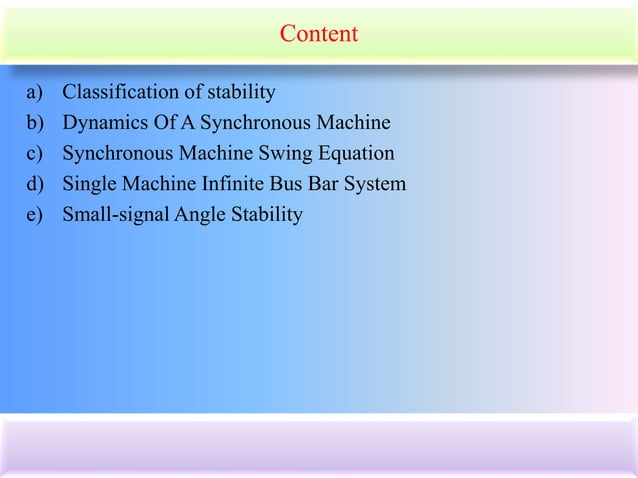 Content

a) Classification of stability
b) Dynamics Of A Synchronous Machine
c) Synchronous Machine Swing Equation
d) Single Machine Infinite Bus Bar System
e) Small-signal Angle Stability